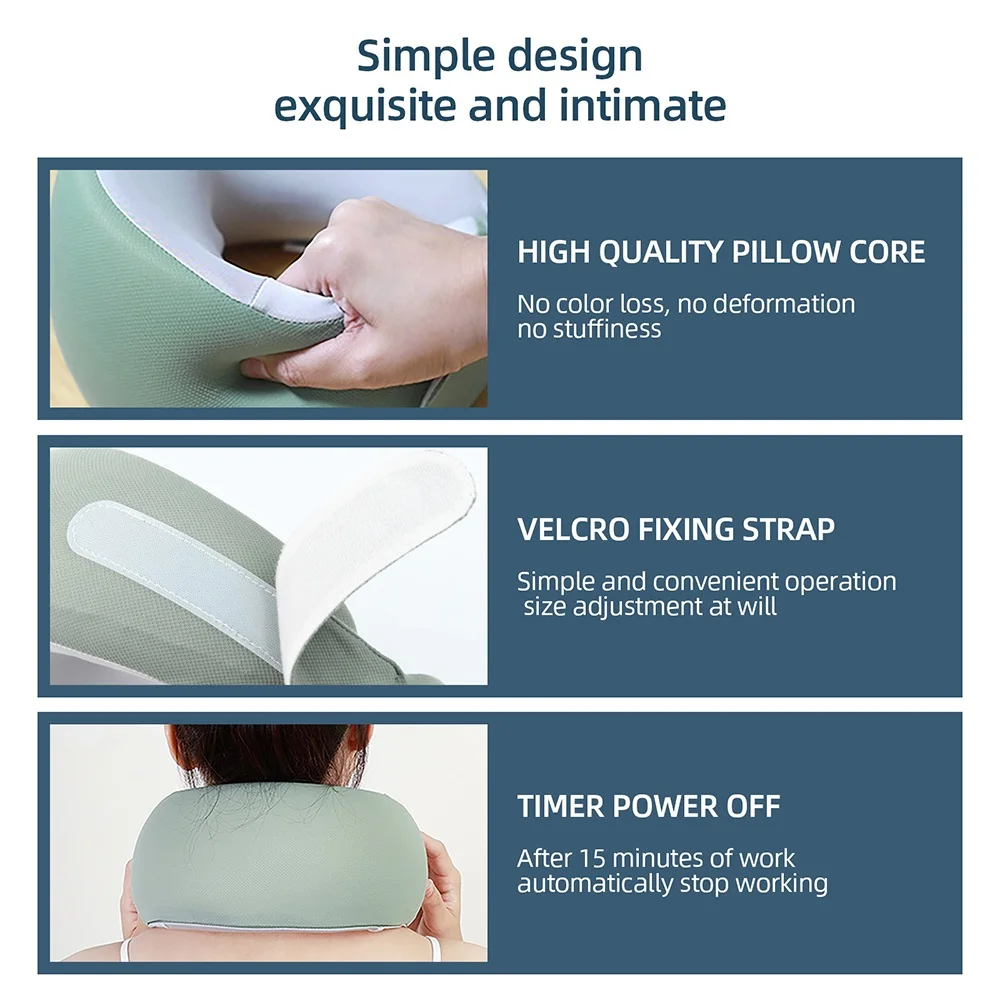 Simple design
exquisite and intimate

HIGH QUALITY PILLOW CORE

No color loss, no deformation
no stuffiness

VELCRO FIXING STRAP

Simple and convenient operation
size adjustment at will

TIMER POWER OFF

After 15 minutes of work
automatically stop working